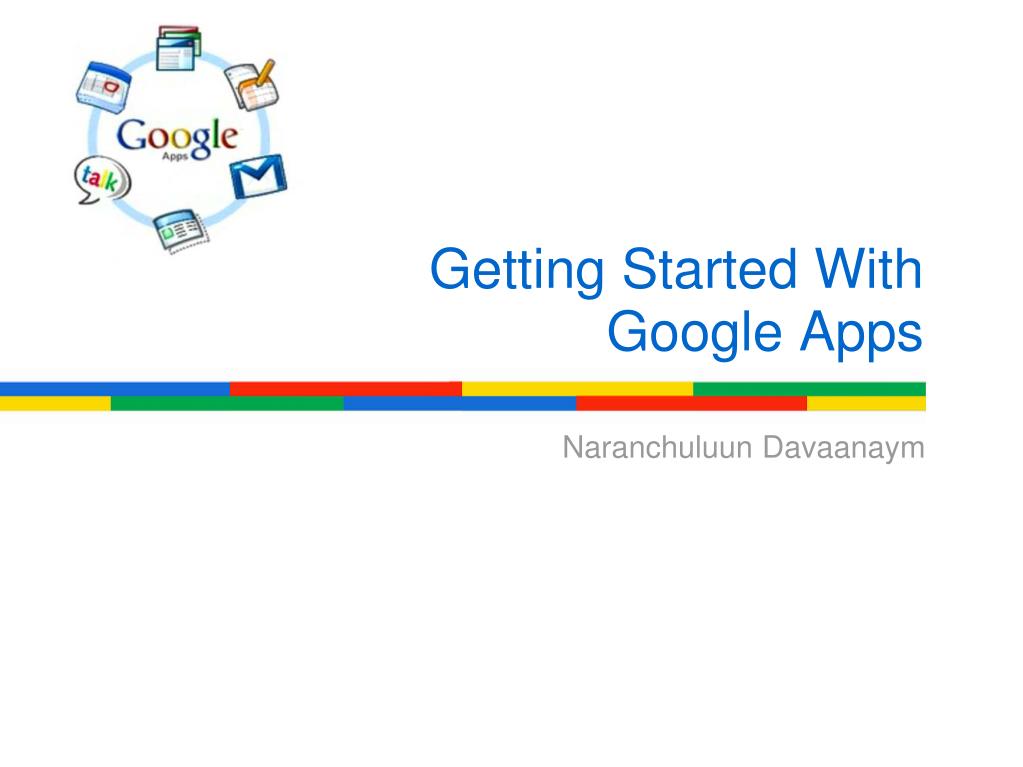 Google Apps

talk

Getting Started With Google Apps

Naranchuluun Davaanaym